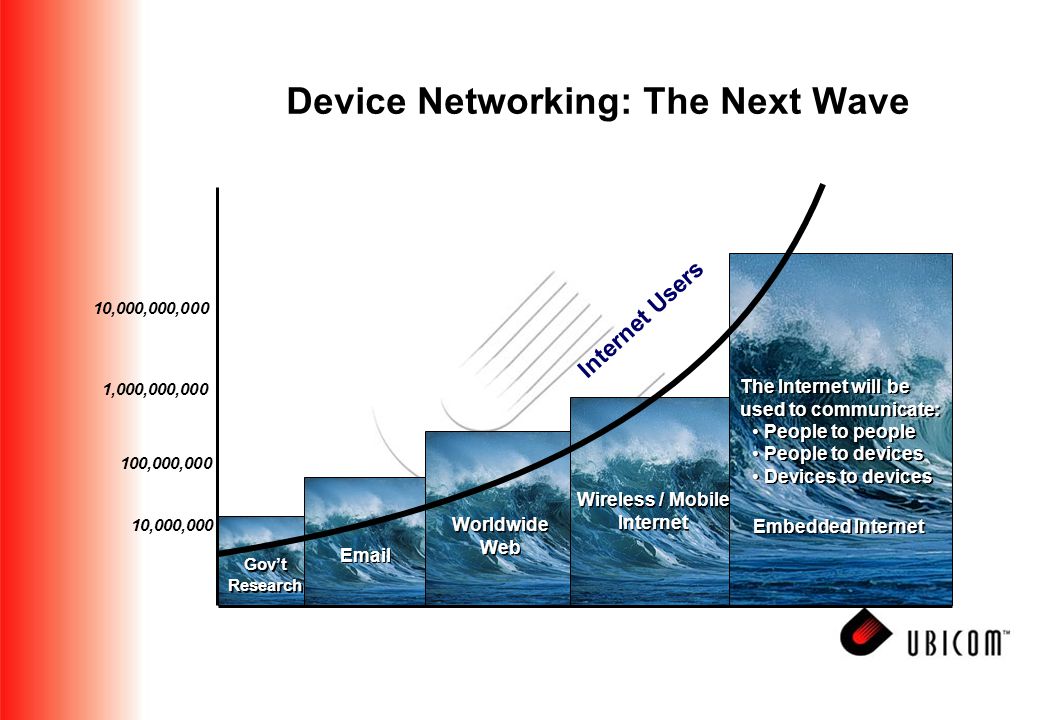 Device Networking: The Next Wave

10,000,000,000

1,000,000,000

100,000,000

10,000,000

Internet Users

Gov't Research

Email

Worldwide Web

Wireless / Mobile Internet

The Internet will be used to communicate:
• People to people
• People to devices
• Devices to devices

Embedded Internet

UBICOM™